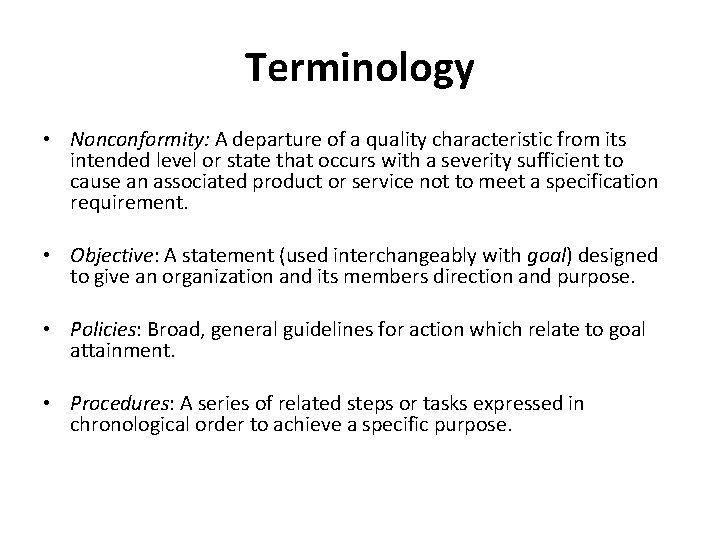 Terminology

• Nonconformity: A departure of a quality characteristic from its intended level or state that occurs with a severity sufficient to cause an associated product or service not to meet a specification requirement.

• Objective: A statement (used interchangeably with goal) designed to give an organization and its members direction and purpose.

• Policies: Broad, general guidelines for action which relate to goal attainment.

• Procedures: A series of related steps or tasks expressed in chronological order to achieve a specific purpose.